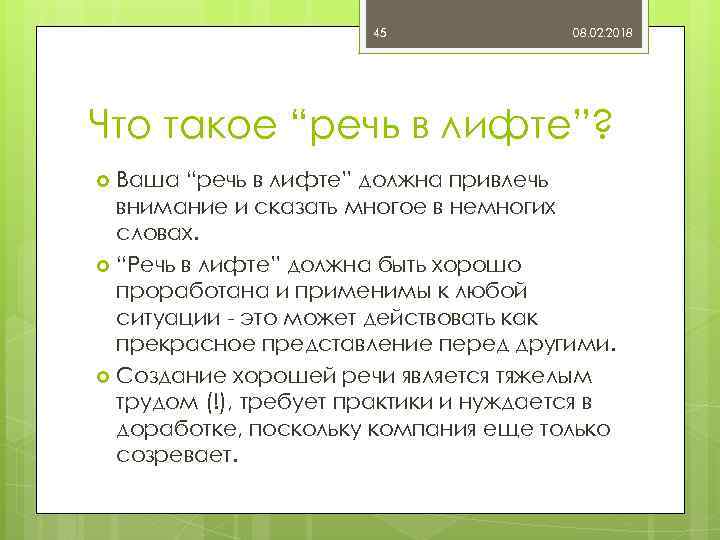 45

08.02.2018

Что такое “речь в лифте”?

Ваша “речь в лифте” должна привлечь внимание и сказать многое в немногих словах.

“Речь в лифте” должна быть хорошо проработана и применимы к любой ситуации - это может действовать как прекрасное представление перед другими.

Создание хорошей речи является тяжелым трудом (!), требует практики и нуждается в доработке, поскольку компания еще только созревает.